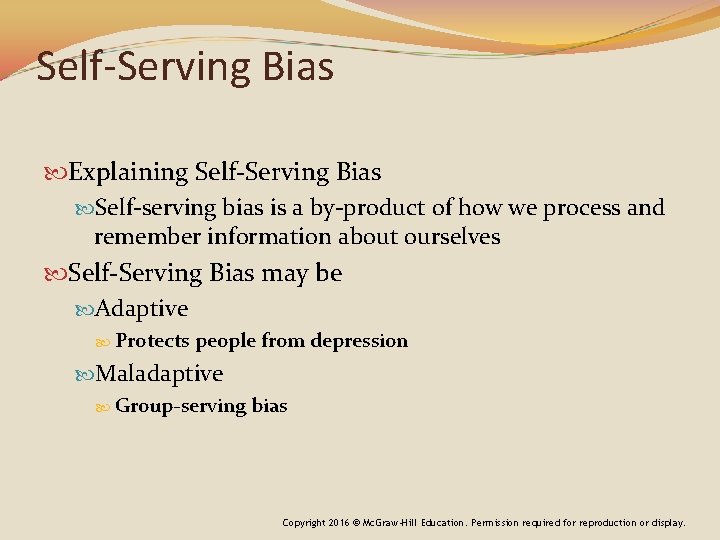 Self-Serving Bias

Explaining Self-Serving Bias

Self-serving bias is a by-product of how we process and remember information about ourselves

Self-Serving Bias may be

Adaptive

Protects people from depression

Maladaptive

Group-serving bias

Copyright 2016 © McGraw-Hill Education. Permission required for reproduction or display.